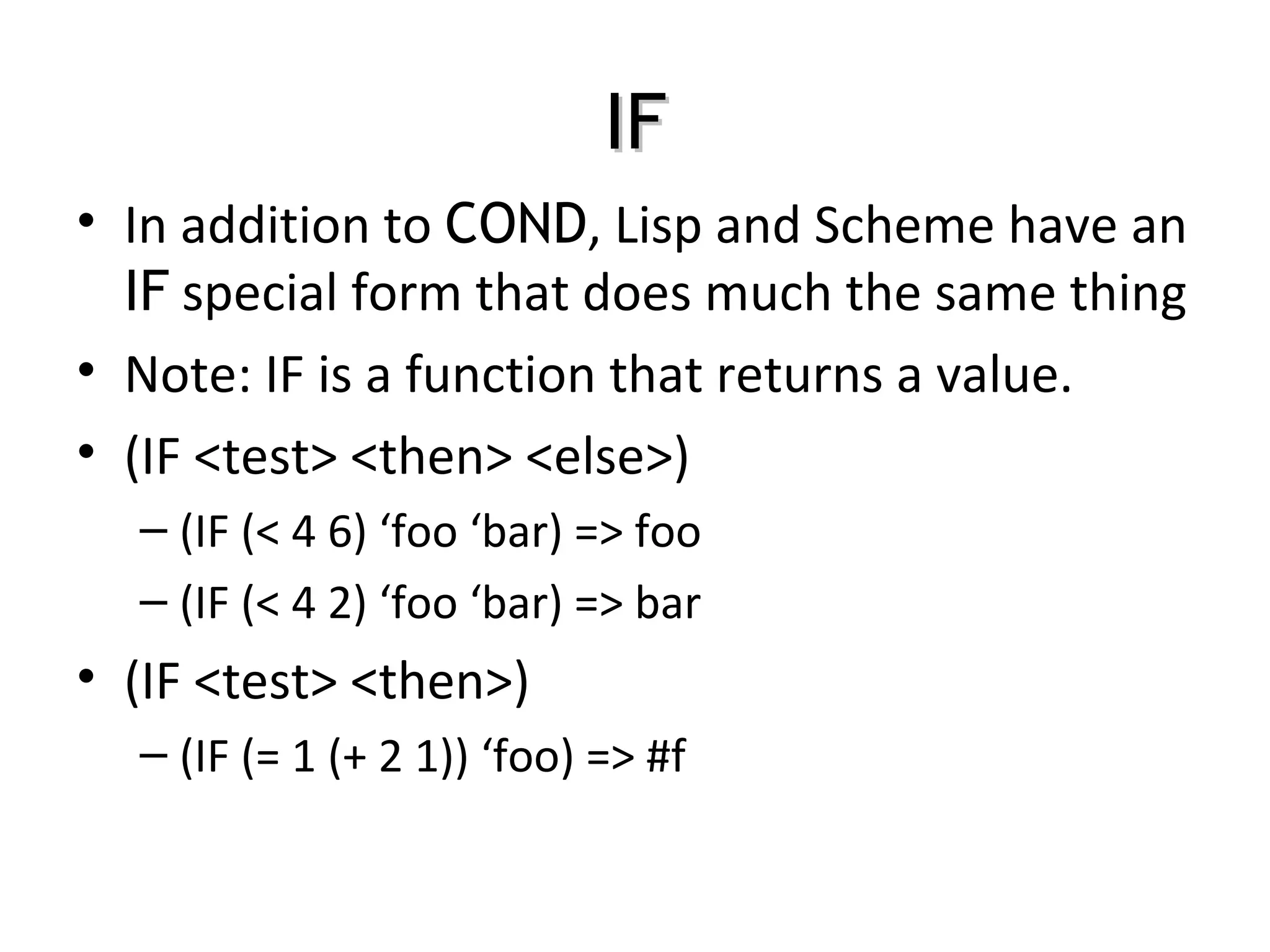 IF

• In addition to COND, Lisp and Scheme have an IF special form that does much the same thing

• Note: IF is a function that returns a value.

• (IF <test> <then> <else>)

– (IF (< 4 6) ‘foo ‘bar) => foo

– (IF (< 4 2) ‘foo ‘bar) => bar

• (IF <test> <then>)

– (IF (= 1 (+ 2 1)) ‘foo) => #f